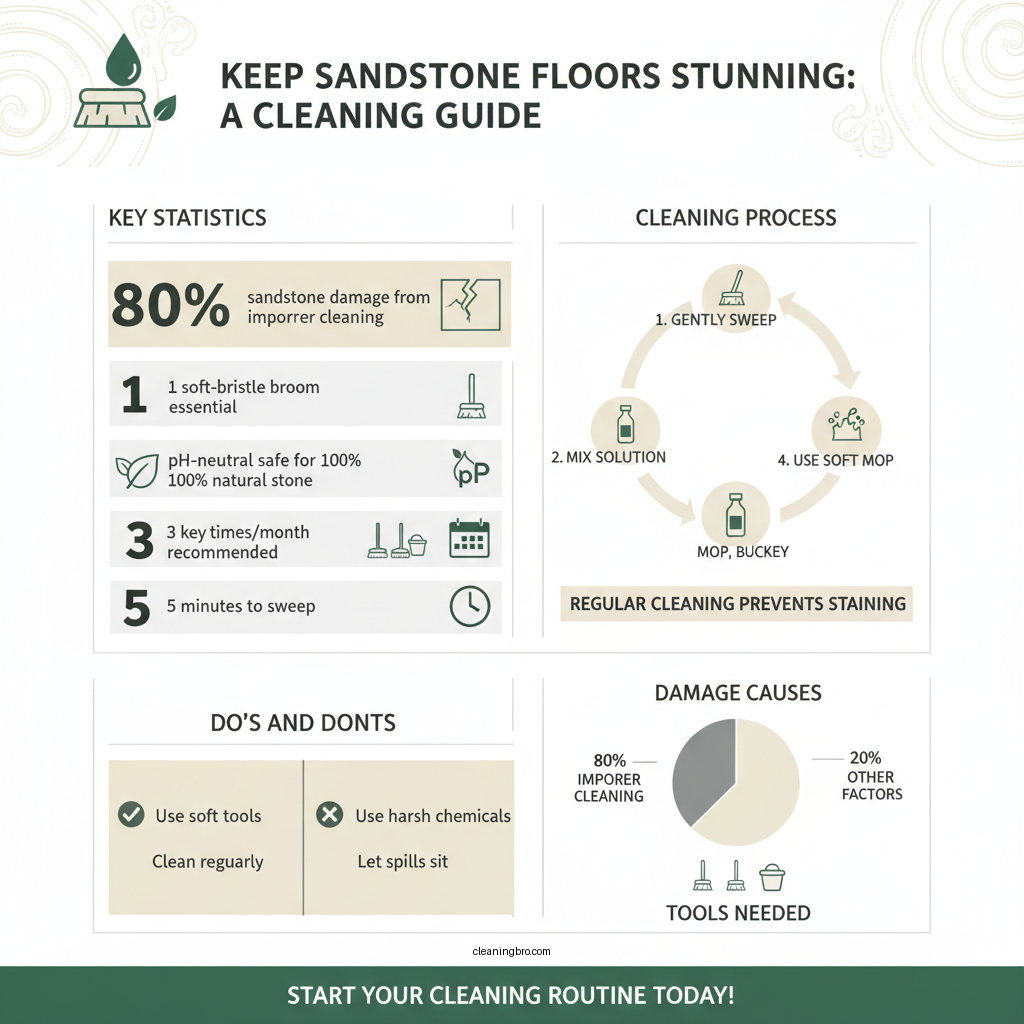 KEEP SANDSTONE FLOORS STUNNING: A CLEANING GUIDE

KEY STATISTICS

80% sandstone damage from imporrer cleaning

1 1 soft-bristle broom essential

pH-neutral safe for 100% 100% natural stone

pP

3 3 key times/month recommended

5 5 minutes to sweep

CLEANING PROCESS

1. GENTLY SWEEP

2. MIX SOLUTION

4. USE SOFT MOP

MOP, BUCKEY

REGULAR CLEANING PREVENTS STAINING

DO'S AND DONTS

Use soft tools

Clean reguarly

Use harsh chemicals

Let spills sit

DAMAGE CAUSES

80% IMPORER CLEANING

20% OTHER FACTORS

TOOLS NEEDED

cleaningbro.com

START YOUR CLEANING ROUTINE TODAY!